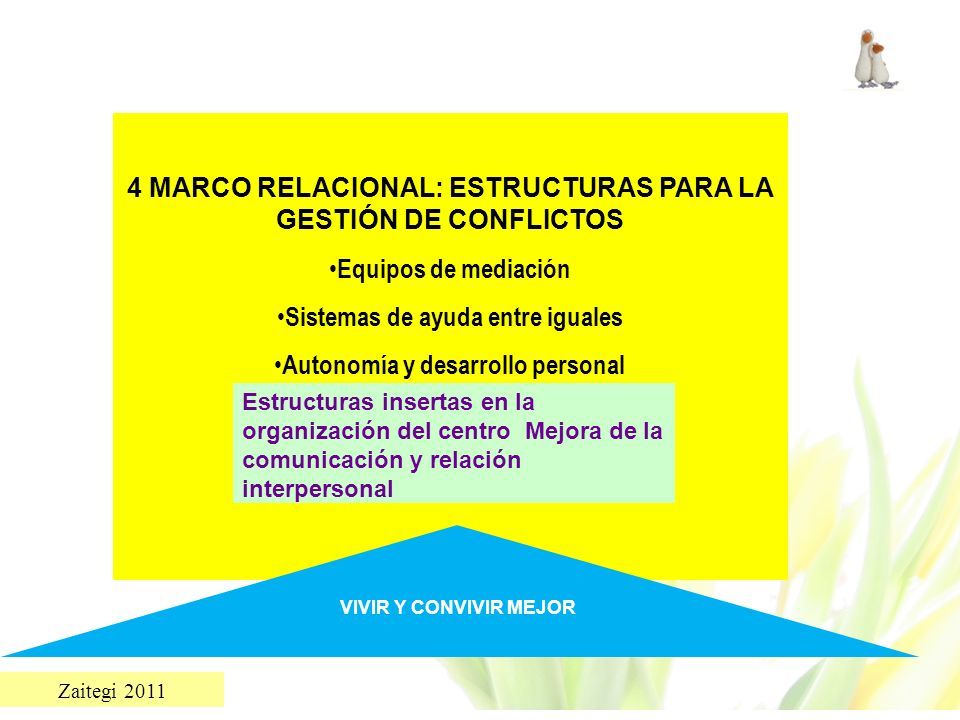 4 MARCO RELACIONAL: ESTRUCTURAS PARA LA GESTIÓN DE CONFLICTOS

•Equipos de mediación

•Sistemas de ayuda entre iguales

•Autonomía y desarrollo personal

Estructuras insertas en la organización del centro Mejora de la comunicación y relación interpersonal

VIVIR Y CONVIVIR MEJOR

Zaitegi 2011